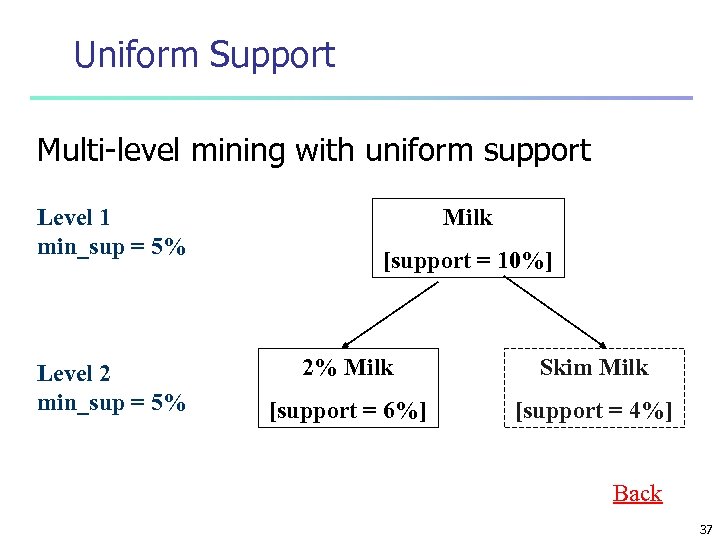 Uniform Support

Multi-level mining with uniform support

Level 1
min_sup = 5%

Milk
[support = 10%]

Level 2
min_sup = 5%

2% Milk
[support = 6%]

Skim Milk
[support = 4%]

Back

37